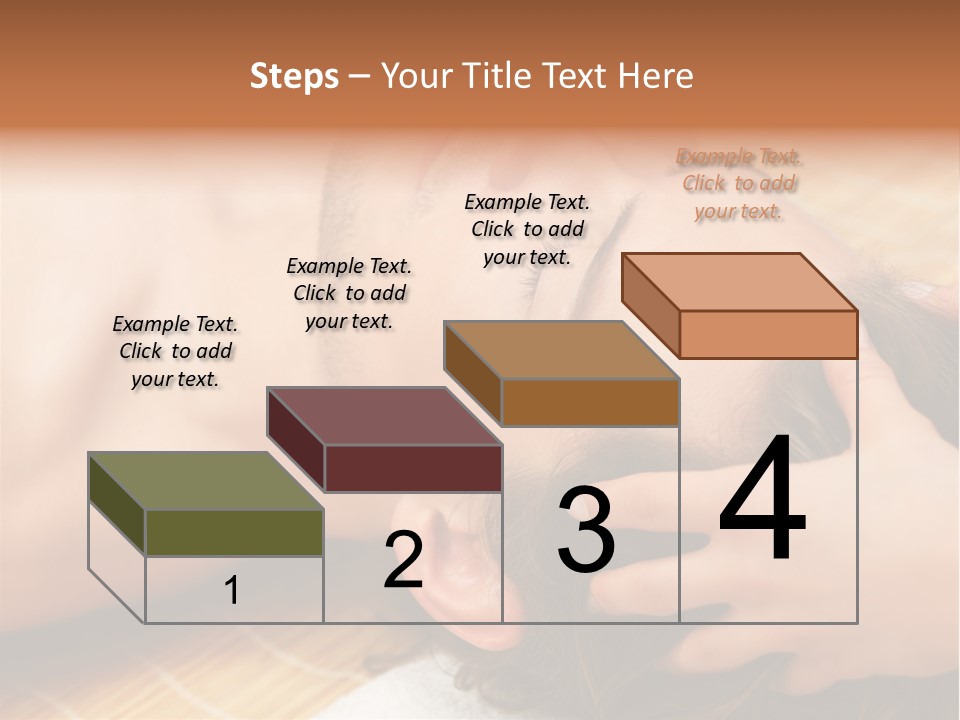 Steps – Your Title Text Here

Example Text. Click to add your text.

Example Text. Click to add your text.

Example Text. Click to add your text.

Example Text. Click to add your text.

1

2

3

4